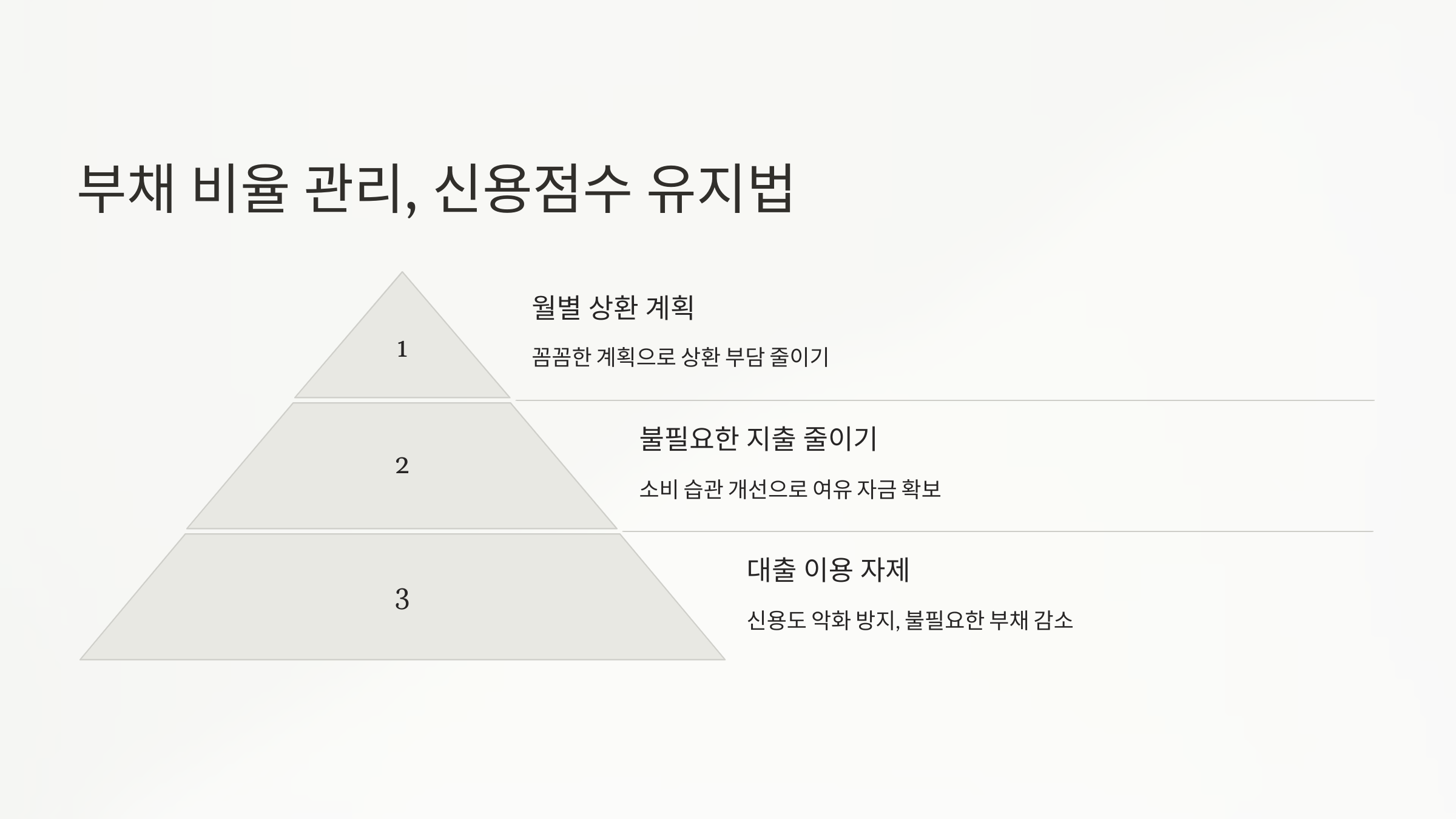 부채 비율 관리, 신용점수 유지법

1

월별 상환 계획

꼼꼼한 계획으로 상환 부담 줄이기

2

불필요한 지출 줄이기

소비 습관 개선으로 여유 자금 확보

3

대출 이용 자제

신용도 악화 방지, 불필요한 부채 감소